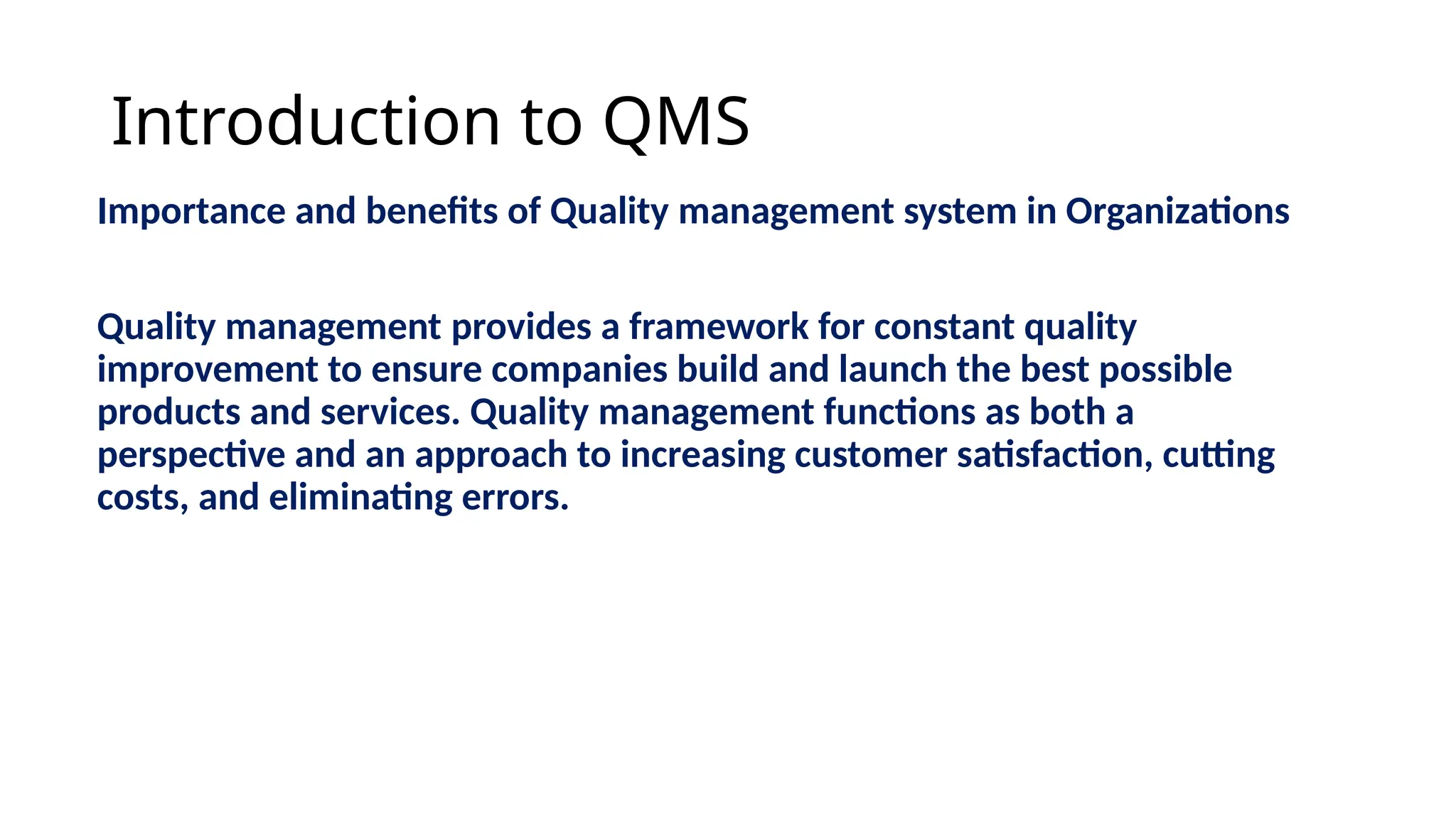 Introduction to QMS

Importance and benefits of Quality management system in Organizations

Quality management provides a framework for constant quality improvement to ensure companies build and launch the best possible products and services. Quality management functions as both a perspective and an approach to increasing customer satisfaction, cutting costs, and eliminating errors.